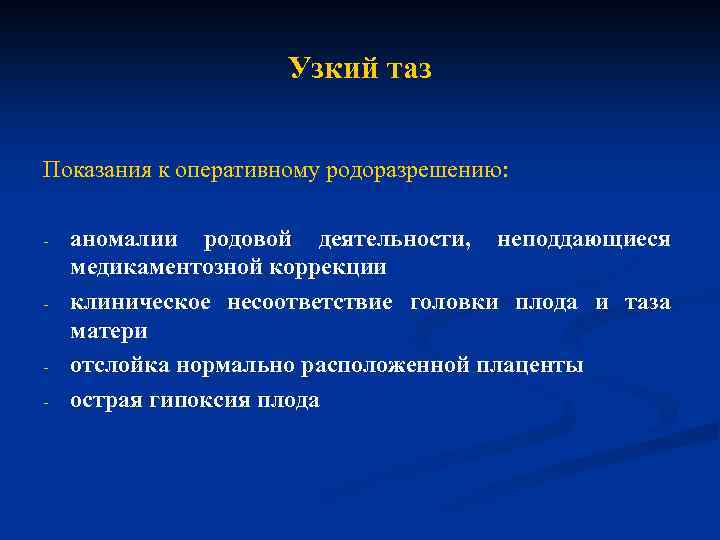 Узкий таз

Показания к оперативному родоразрешению:

- аномалии родовой деятельности, неподдающиеся медикаментозной коррекции
- клиническое несоответствие головки плода и таза матери
- отслойка нормально расположенной плаценты
- острая гипоксия плода